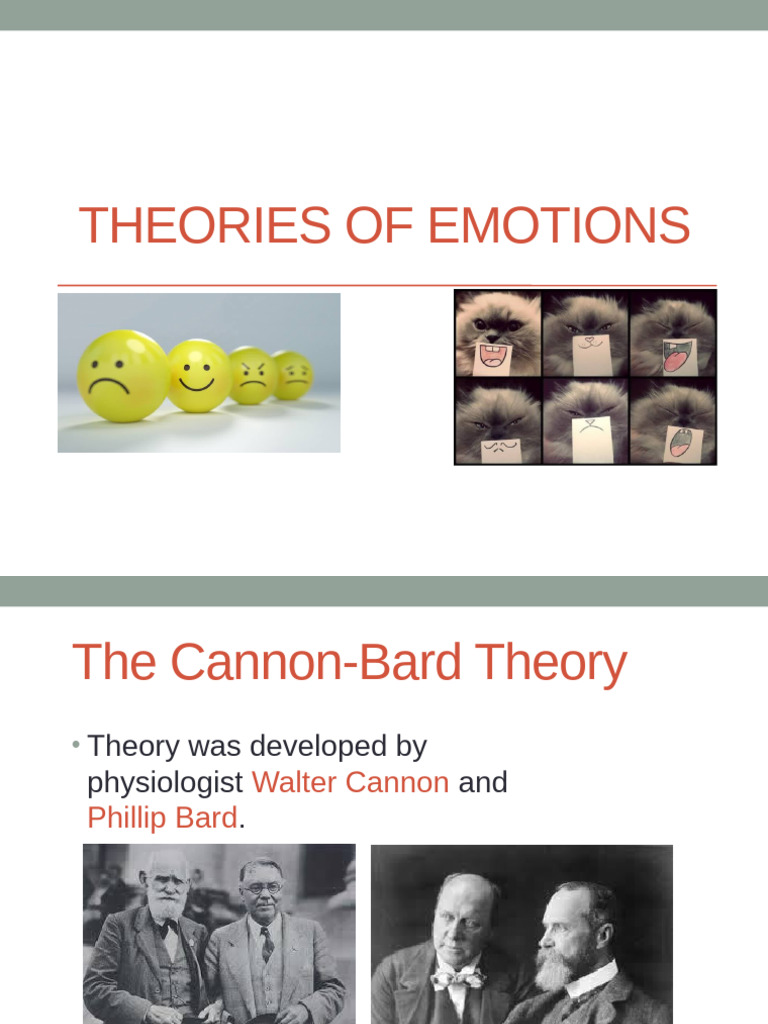 THEORIES OF EMOTIONS

The Cannon-Bard Theory

• Theory was developed by physiologist Walter Cannon and Phillip Bard.